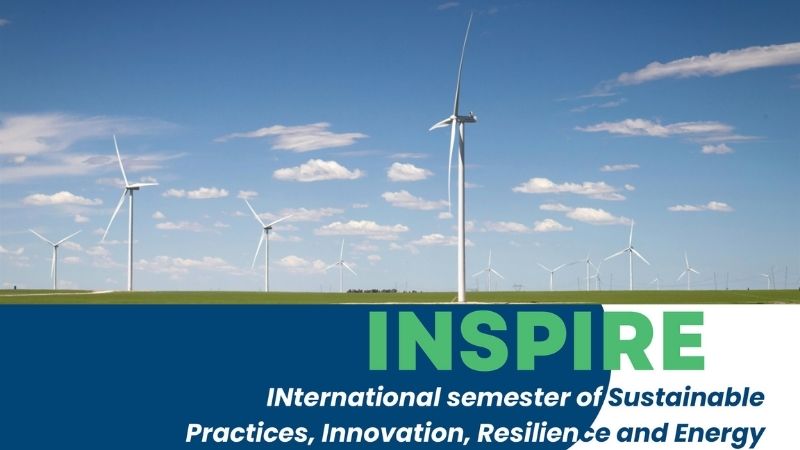 INSPIRE

INternational semester of Sustainable Practices, Innovation, Resilience and Energy